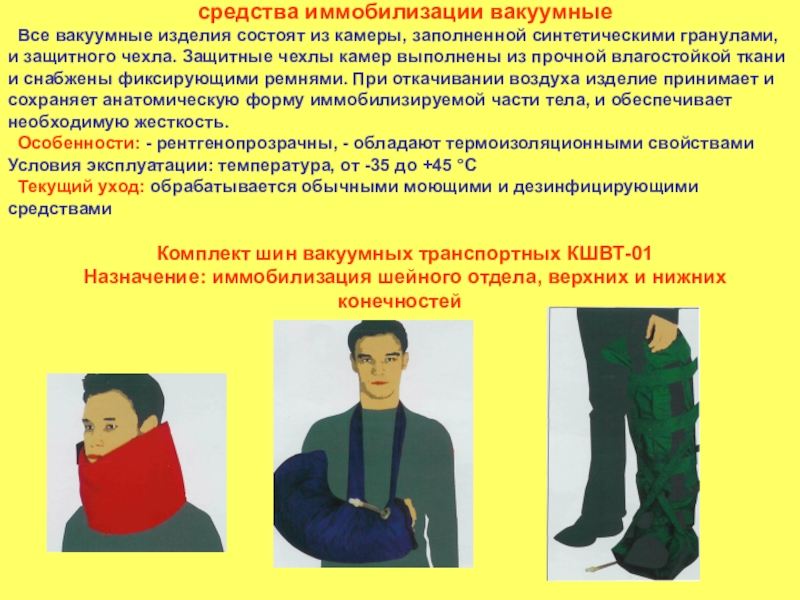 средства иммобилизации вакуумные

Все вакуумные изделия состоят из камеры, заполненной синтетическими гранулами, и защитного чехла. Защитные чехлы камер выполнены из прочной влагостойкой ткани и снабжены фиксирующими ремнями. При откачивании воздуха изделие принимает и сохраняет анатомическую форму иммобилизируемой части тела, и обеспечивает необходимую жесткость.

Особенности: - рентгенопрозрачны, - обладают термоизоляционными свойствами Условия эксплуатации: температура, от -35 до +45 °С

Текущий уход: обрабатывается обычными моющими и дезинфицирующими средствами

Комплект шин вакуумных транспортных КШВТ-01
Назначение: иммобилизация шейного отдела, верхних и нижних конечностей